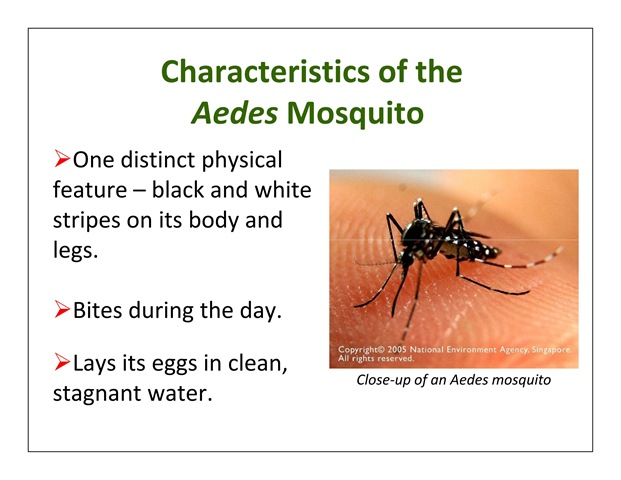 Characteristics of the Aedes Mosquito

➢One distinct physical feature – black and white stripes on its body and legs.

➢Bites during the day.

➢Lays its eggs in clean, stagnant water.

Copyright© 2005 National Environment Agency, Singapore. All rights reserved.

Close-up of an Aedes mosquito